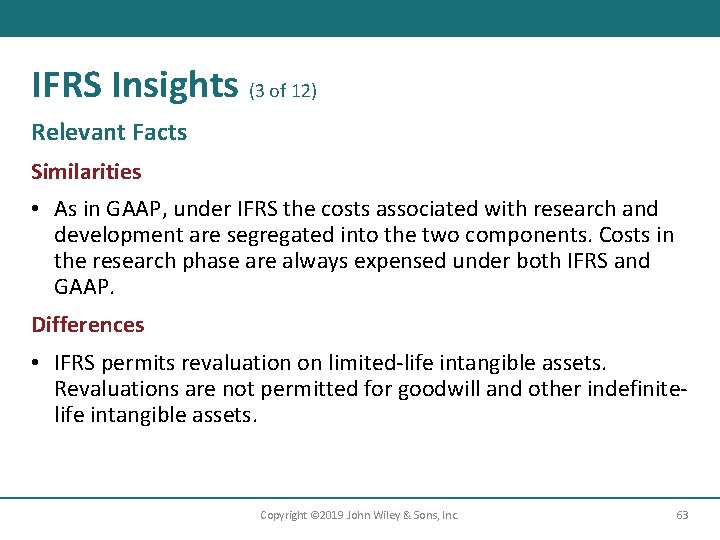 IFRS Insights (3 of 12)

Relevant Facts

Similarities

• As in GAAP, under IFRS the costs associated with research and development are segregated into the two components. Costs in the research phase are always expensed under both IFRS and GAAP.

Differences

• IFRS permits revaluation on limited-life intangible assets. Revaluations are not permitted for goodwill and other indefinite-life intangible assets.

Copyright ©2019 John Wiley & Sons, Inc. 63